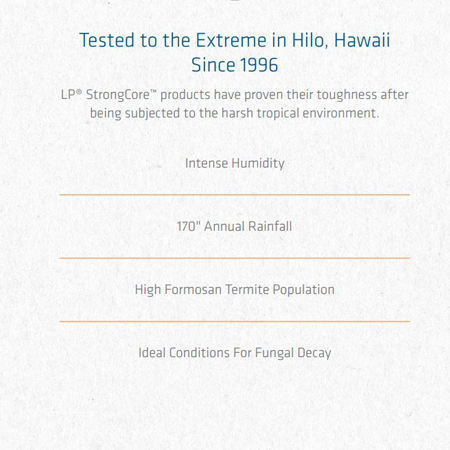 Tested to the Extreme in Hilo, Hawaii
Since 1996

LP® StrongCore™ products have proven their toughness after being subjected to the harsh tropical environment.

Intense Humidity

170" Annual Rainfall

High Formosan Termite Population

Ideal Conditions For Fungal Decay